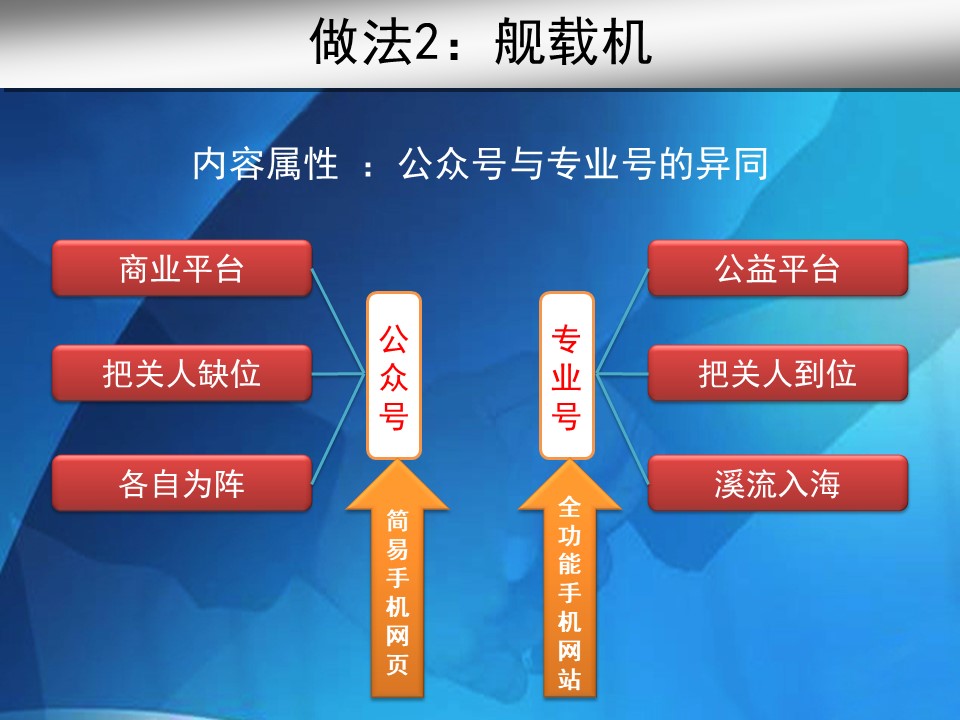 做法2：舰载机

内容属性 ：公众号与专业号的异同

商业平台

把关人缺位

各自为阵

公众号

简易手机网页

专业号

全功能手机网站

公益平台

把关人到位

溪流入海